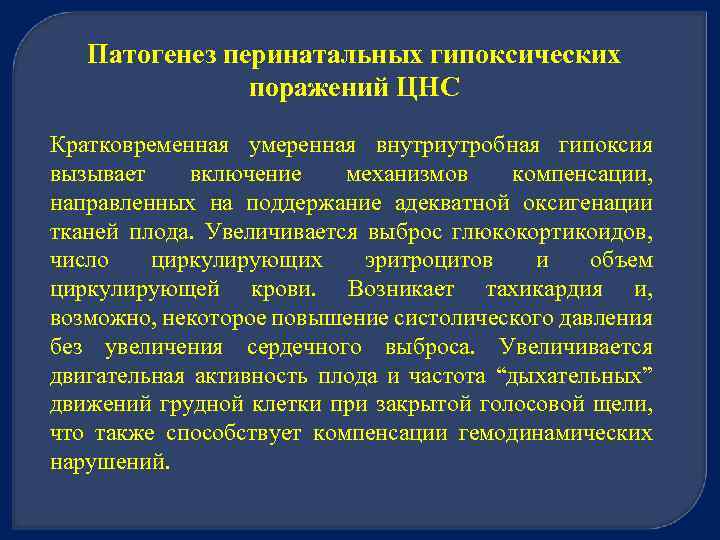 Патогенез перинатальных гипоксических поражений ЦНС

Кратковременная умеренная внутриутробная гипоксия вызывает включение механизмов компенсации, направленных на поддержание адекватной оксигенации тканей плода. Увеличивается выброс глюкокортикоидов, число циркулирующих эритроцитов и объем циркулирующей крови. Возникает тахикардия и, возможно, некоторое повышение систолического давления без увеличения сердечного выброса. Увеличивается двигательная активность плода и частота “дыхательных” движений грудной клетки при закрытой голосовой щели, что также способствует компенсации гемодинамических нарушений.